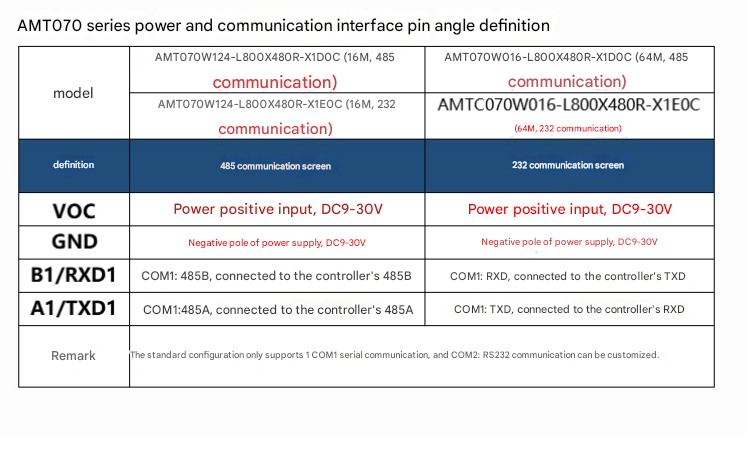 AMT070 series power and communication interface pin angle definition

| model | AMT070W124-L800X480R-X1D0C (16M, 485 communication) | AMT070W016-L800X480R-X1D0C (64M, 485 communication) |
|---|---|---|
| | AMT070W124-L800X480R-X1E0C (16M, 232 communication) | AMTC070W016-L800X480R-X1E0C (64M, 232 communication) |
| definition | 485 communication screen | 232 communication screen |
| VOC | Power positive input, DC9-30V | Power positive input, DC9-30V |
| GND | Negative pole of power supply, DC9-30V | Negative pole of power supply, DC9-30V |
| B1/RXD1 | COM1: 485B, connected to the controller's 485B | COM1: RXD, connected to the controller's TXD |
| A1/TXD1 | COM1:485A, connected to the controller's 485A | COM1: TXD, connected to the controller's RXD |
| Remark | The standard configuration only supports 1 COM1 serial communication, and COM2: RS232 communication can be customized. | |